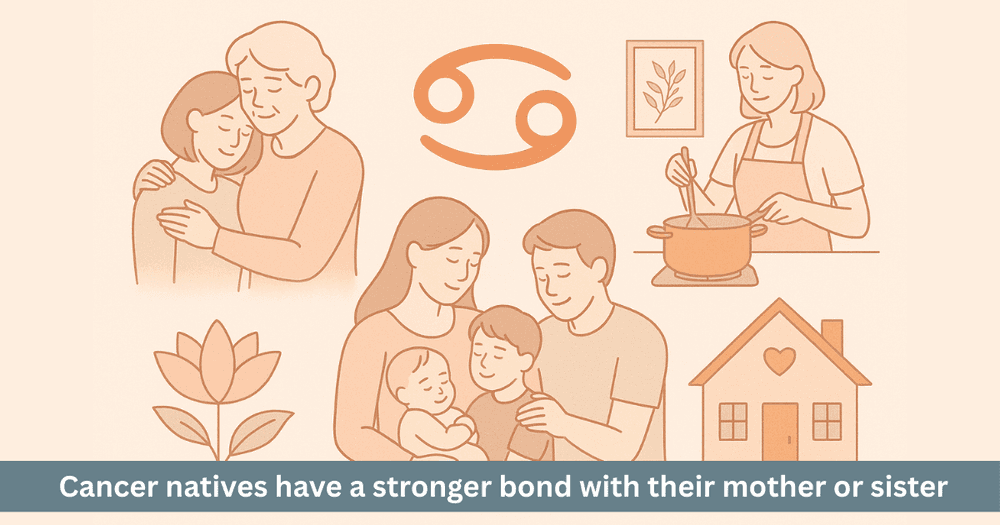 Cancer natives have a stronger bond with their mother or sister